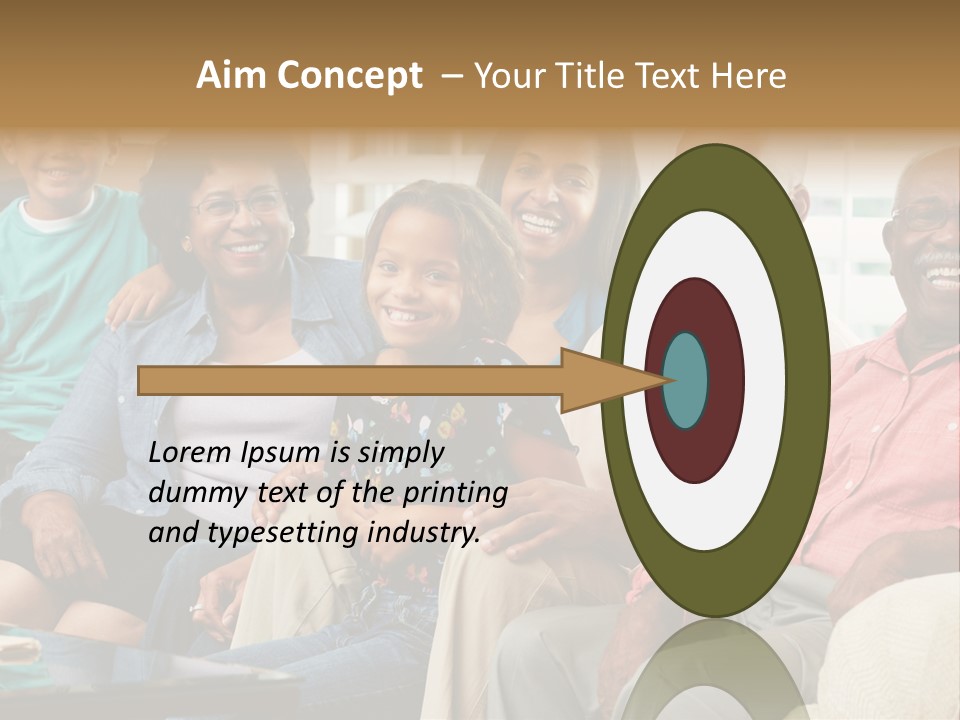 Aim Concept – Your Title Text Here

Lorem Ipsum is simply dummy text of the printing and typesetting industry.